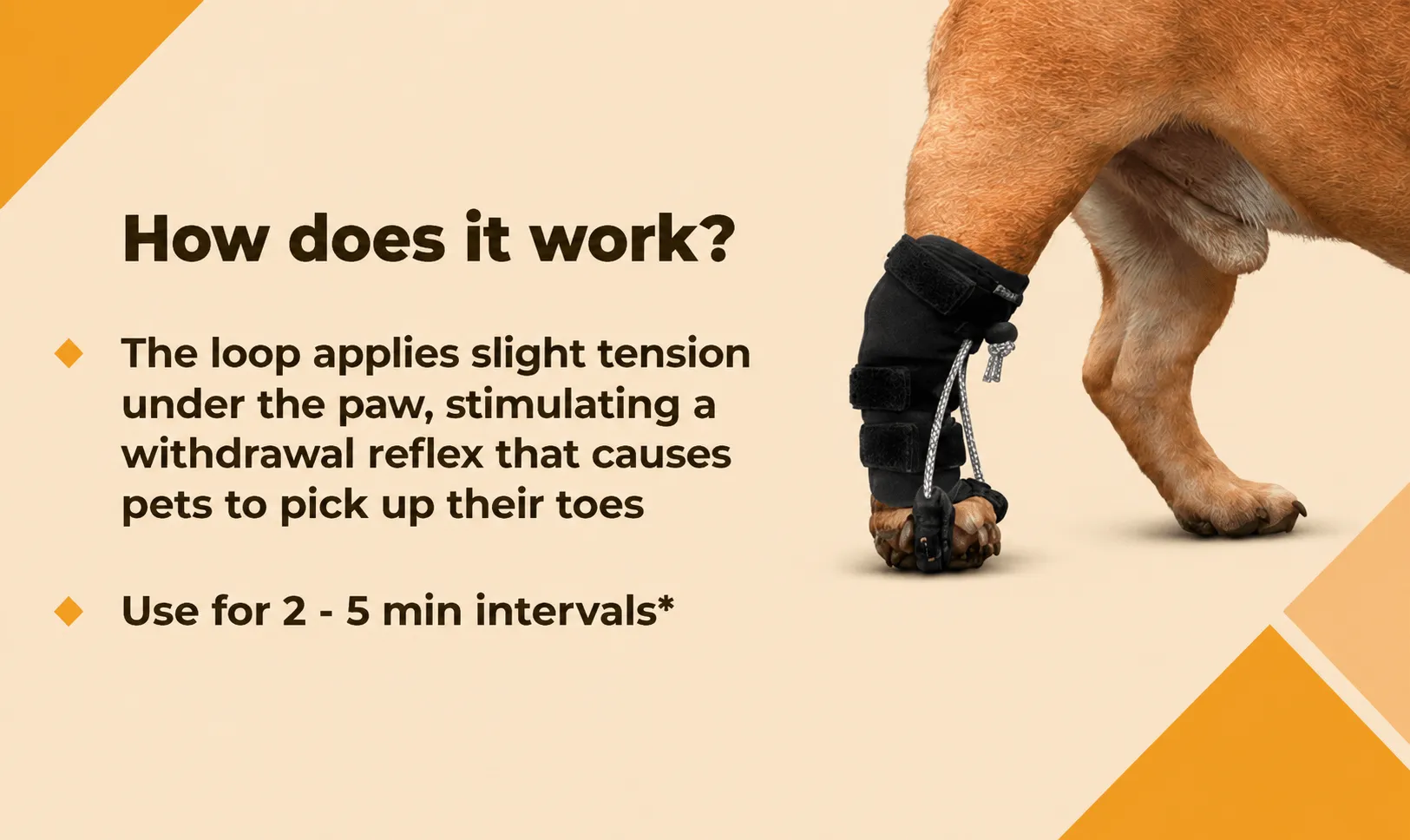 How does it work?

◆ The loop applies slight tension under the paw, stimulating a withdrawal reflex that causes pets to pick up their toes

◆ Use for 2 - 5 min intervals*